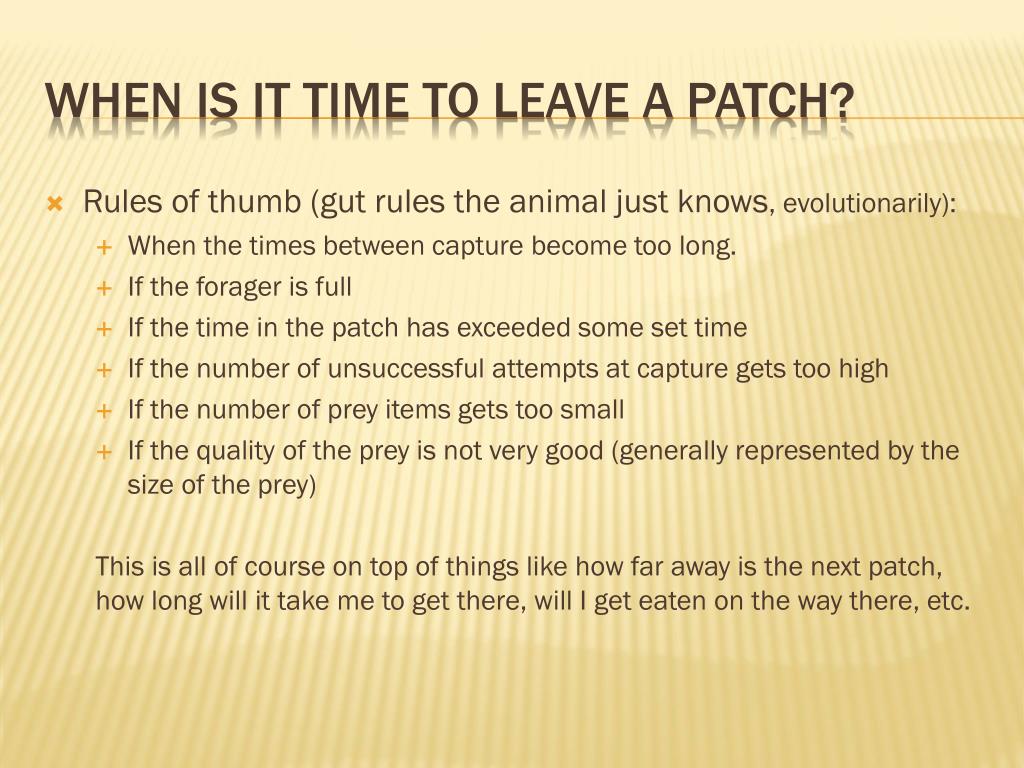 WHEN IS IT TIME TO LEAVE A PATCH?

Rules of thumb (gut rules the animal just knows, evolutionarily):

When the times between capture become too long.

If the forager is full

If the time in the patch has exceeded some set time

If the number of unsuccessful attempts at capture gets too high

If the number of prey items gets too small

If the quality of the prey is not very good (generally represented by the size of the prey)

This is all of course on top of things like how far away is the next patch, how long will it take me to get there, will I get eaten on the way there, etc.